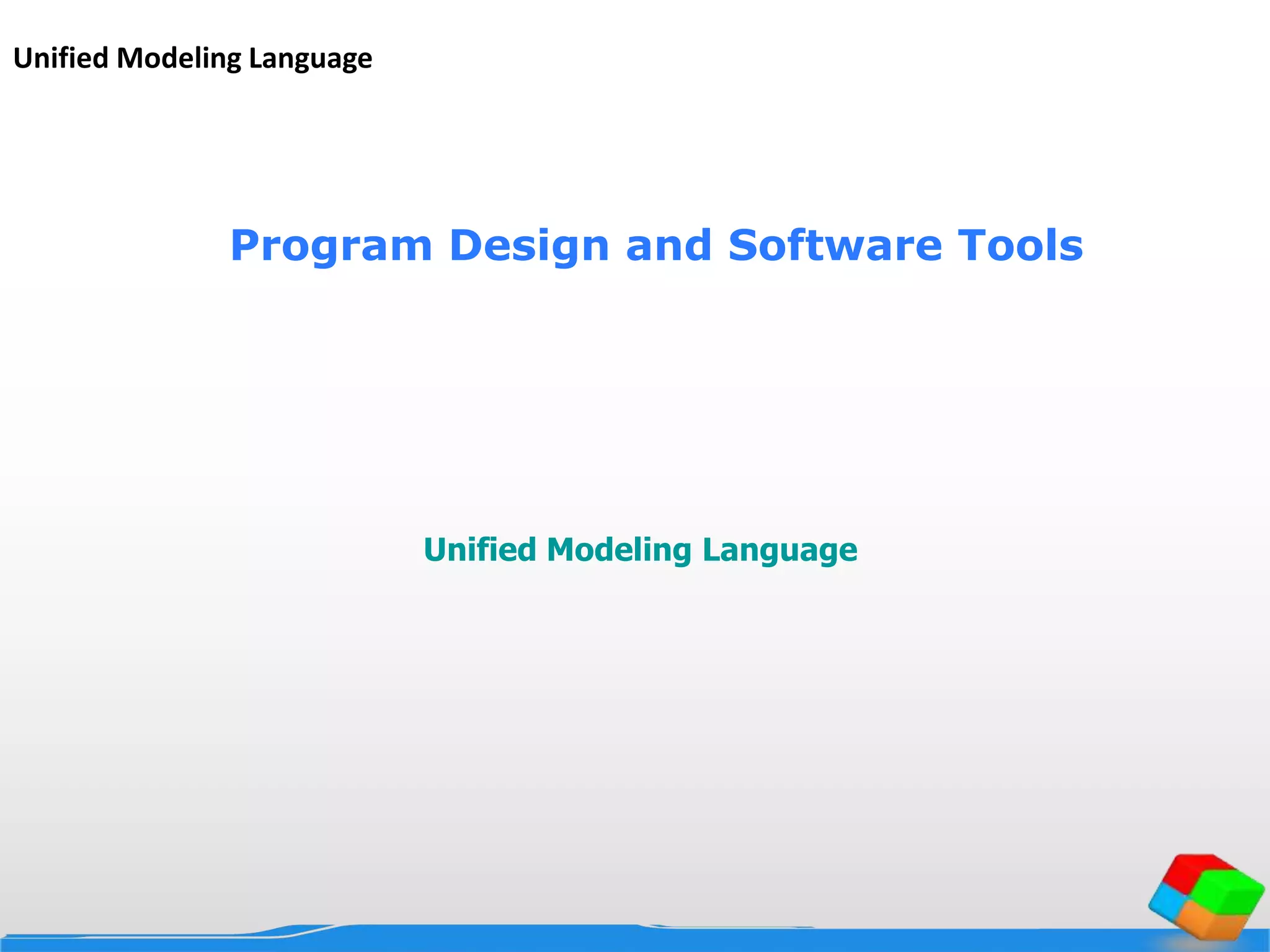 Unified Modeling Language

Program Design and Software Tools

Unified Modeling Language